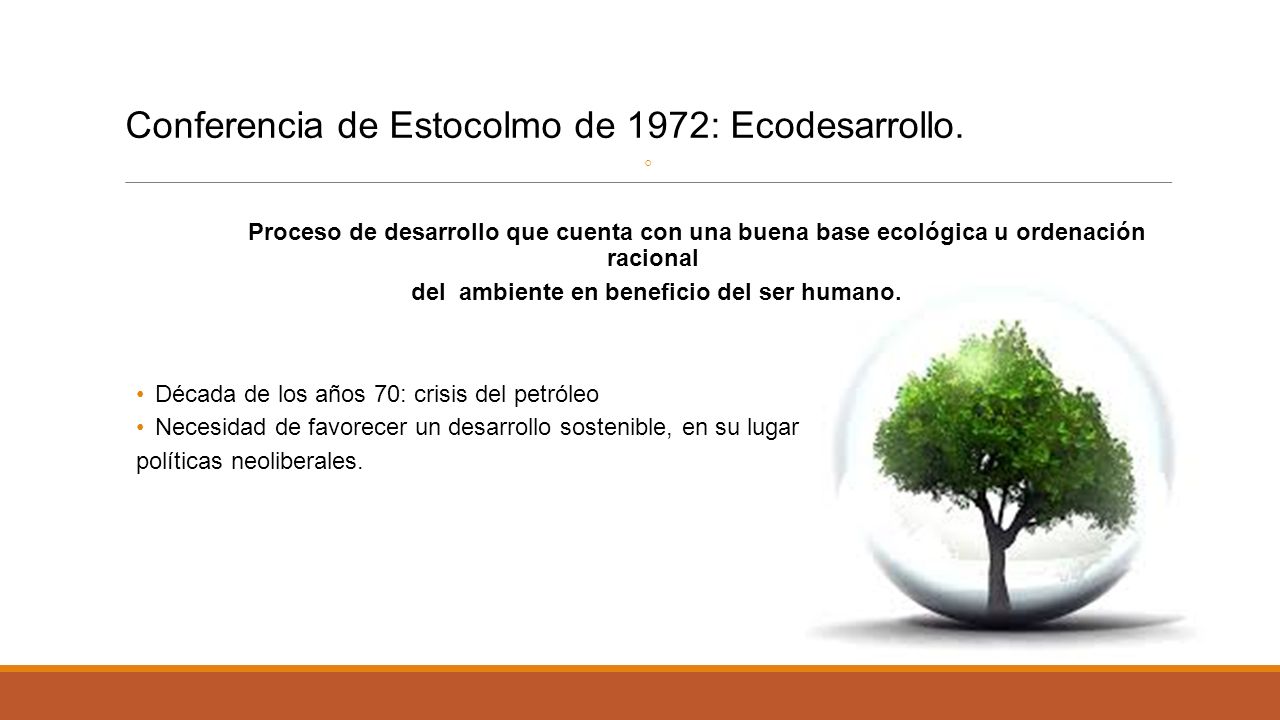 Conferencia de Estocolmo de 1972: Ecodesarrollo.

Proceso de desarrollo que cuenta con una buena base ecológica u ordenación racional
del ambiente en beneficio del ser humano.

• Década de los años 70: crisis del petróleo
• Necesidad de favorecer un desarrollo sostenible, en su lugar políticas neoliberales.